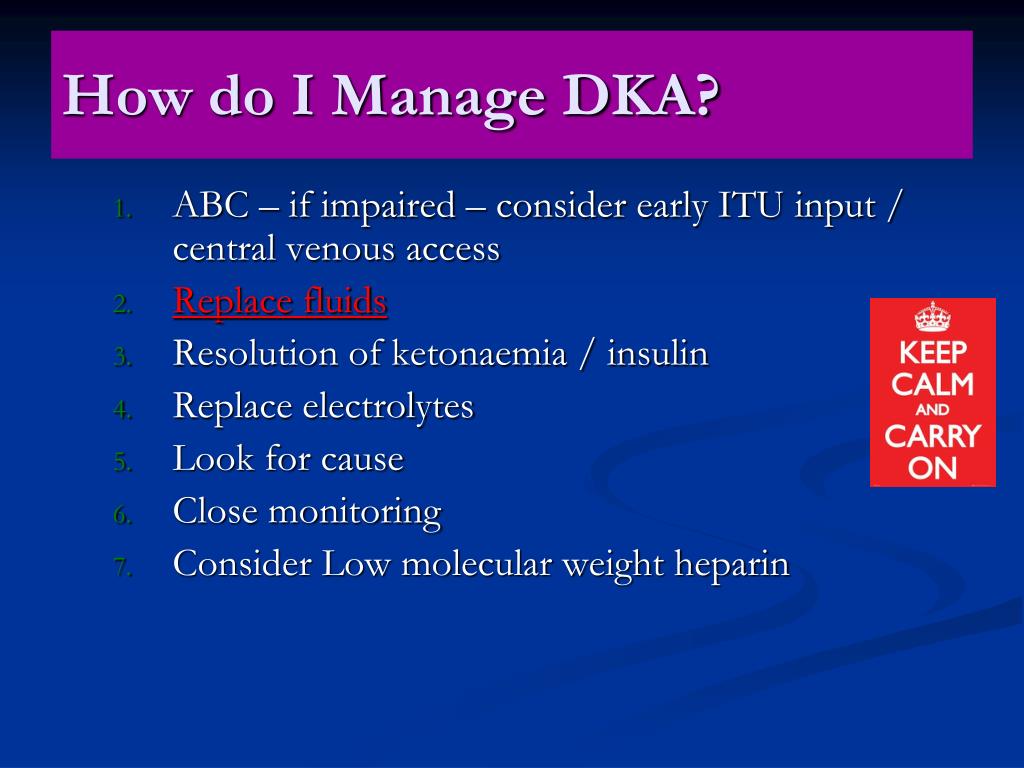 How do I Manage DKA?

1. ABC – if impaired – consider early ITU input / central venous access
2. Replace fluids
3. Resolution of ketonaemia / insulin
4. Replace electrolytes
5. Look for cause
6. Close monitoring
7. Consider Low molecular weight heparin

KEEP CALM AND CARRY ON